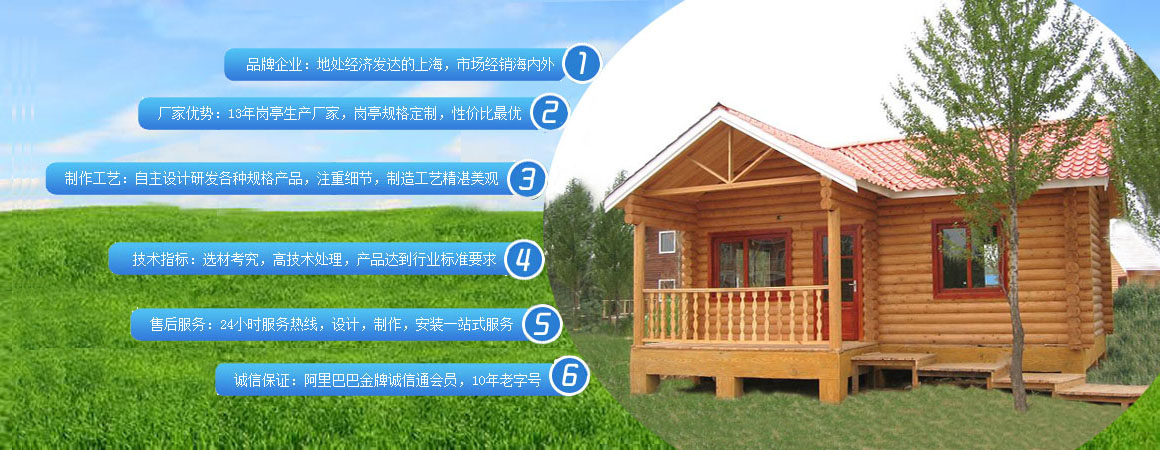 品牌企业：地处经济发达的上海，市场经销海内外 1

厂家优势：13年岗亭生产厂家，岗亭规格定制，性价比最优 2

制作工艺：自主设计研发各种规格产品，注重细节，制造工艺精湛美观 3

技术指标：选材考究，高技术处理，产品达到行业标准要求 4

售后服务：24小时服务热线，设计，制作，安装一站式服务 5

诚信保证：阿里巴巴金牌诚信通会员，10年老字号 6